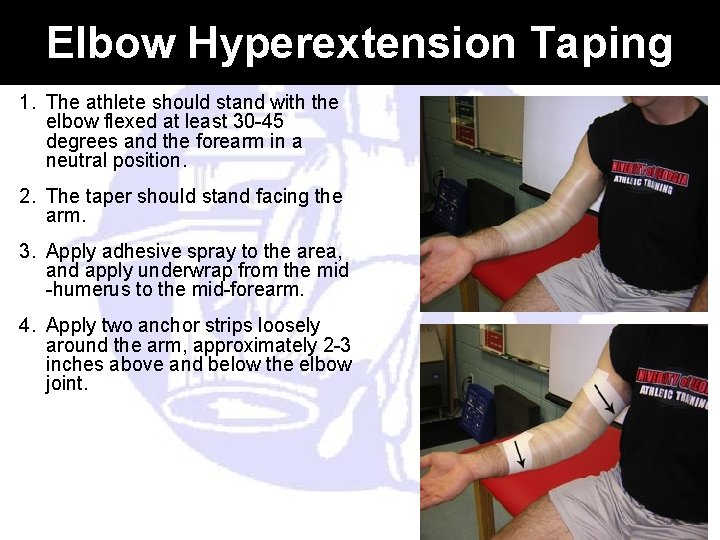 Elbow Hyperextension Taping

1. The athlete should stand with the elbow flexed at least 30-45 degrees and the forearm in a neutral position.

2. The taper should stand facing the arm.

3. Apply adhesive spray to the area, and apply underwrap from the mid -humerus to the mid-forearm.

4. Apply two anchor strips loosely around the arm, approximately 2-3 inches above and below the elbow joint.

UNIVERSITY of GEORGIA
ATHLETIC TRAINING

UNIVERSITY of GEOR
ATHLETIC TRAINING